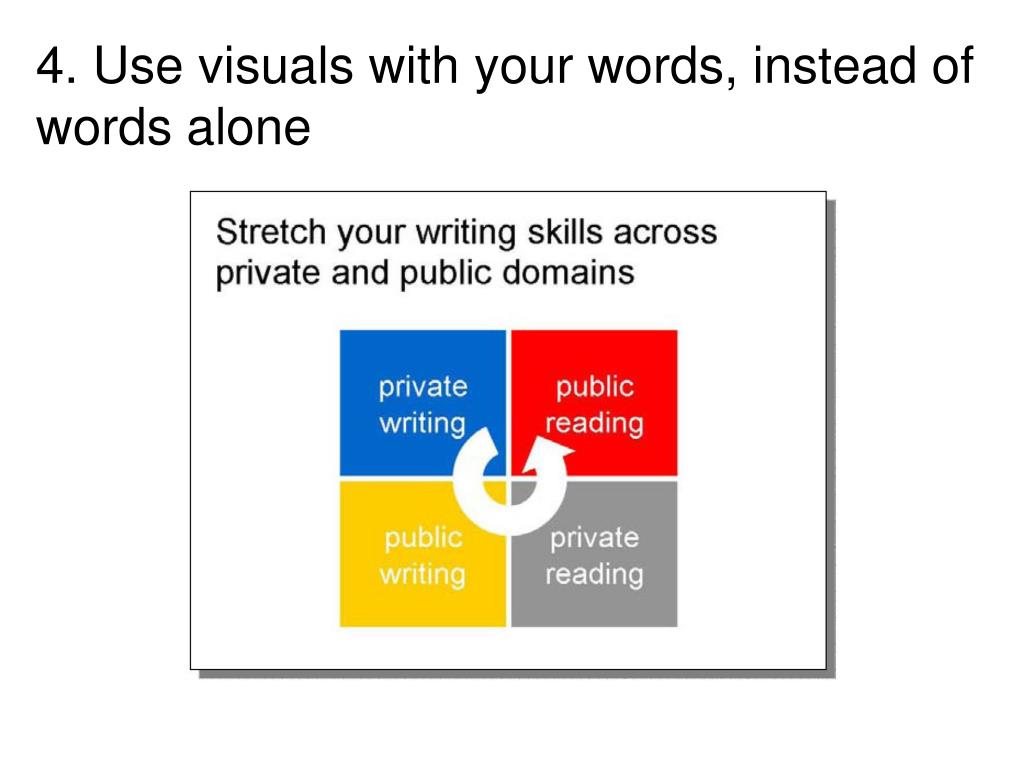 4. Use visuals with your words, instead of words alone

Stretch your writing skills across private and public domains

private writing

public reading

public writing

private reading